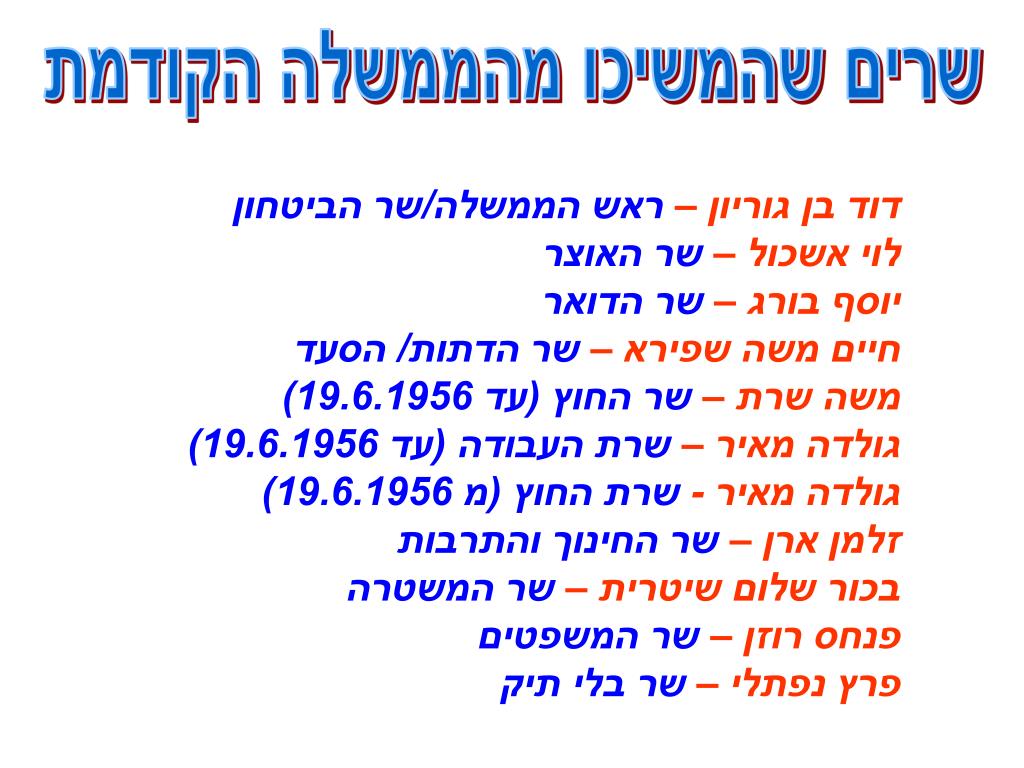 שרים שהמשיכו מהממשלה הקודמת

דוד בן גוריון – ראש הממשלה/שר הביטחון
לוי אשכול – שר האוצר
יוסף בורג – שר הדואר
חיים משה שפירא – שר הדתות/ הסעד
משה שרת – שר החוץ (עד 19.6.1956)
גולדה מאיר – שרת העבודה (עד 19.6.1956)
גולדה מאיר - שרת החוץ (מ 19.6.1956)
זלמן ארן – שר החינוך והתרבות
בכור שלום שיטרית – שר המשטרה
פנחס רוזן – שר המשפטים
פרץ נפתלי – שר בלי תיק